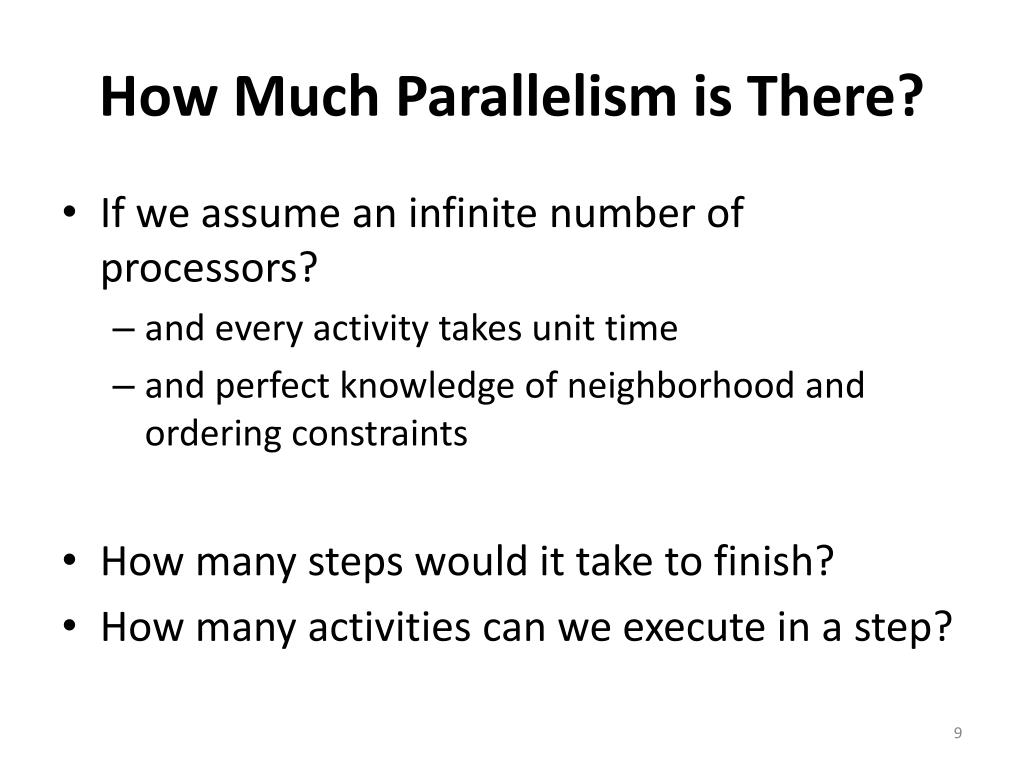 How Much Parallelism is There?

• If we assume an infinite number of processors?
– and every activity takes unit time
– and perfect knowledge of neighborhood and ordering constraints

• How many steps would it take to finish?
• How many activities can we execute in a step?

9